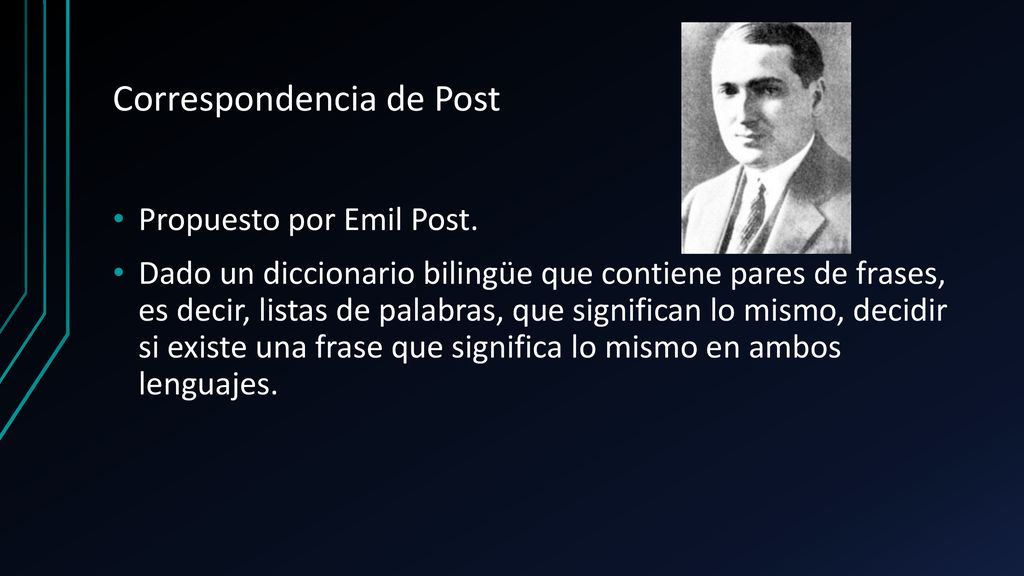 Correspondencia de Post

• Propuesto por Emil Post.

• Dado un diccionario bilingüe que contiene pares de frases, es decir, listas de palabras, que significan lo mismo, decidir si existe una frase que significa lo mismo en ambos lenguajes.